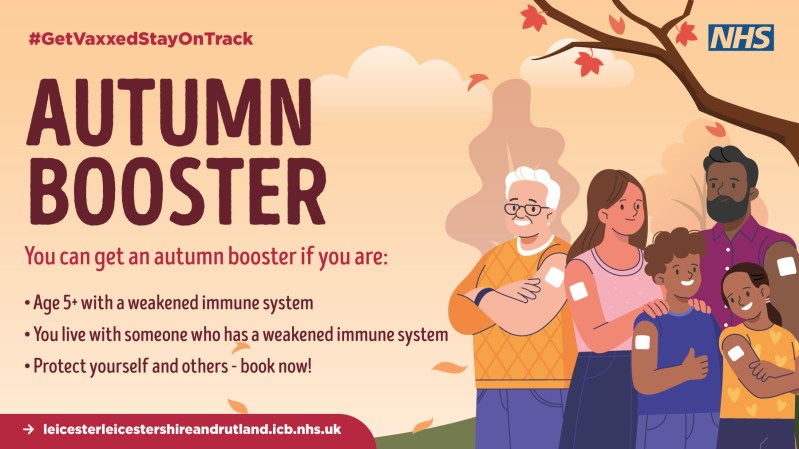 #GetVaxxedStayOnTrack

NHS

AUTUMN BOOSTER

You can get an autumn booster if you are:

• Age 5+ with a weakened immune system
• You live with someone who has a weakened immune system
• Protect yourself and others - book now!

→ leicesterleicestershireandrutland.icb.nhs.uk